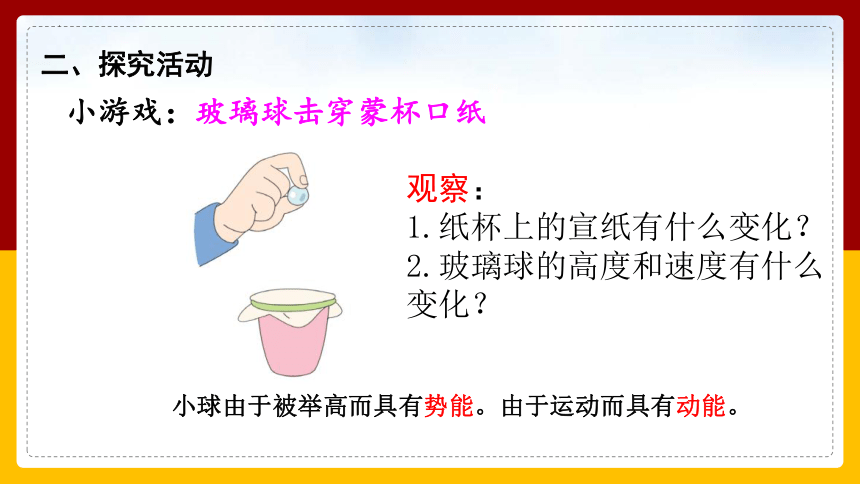 二、探究活动

小游戏：玻璃球击穿蒙杯口纸

观察：
1.纸杯上的宣纸有什么变化？
2.玻璃球的高度和速度有什么变化？

小球由于被举高而具有势能。由于运动而具有动能。